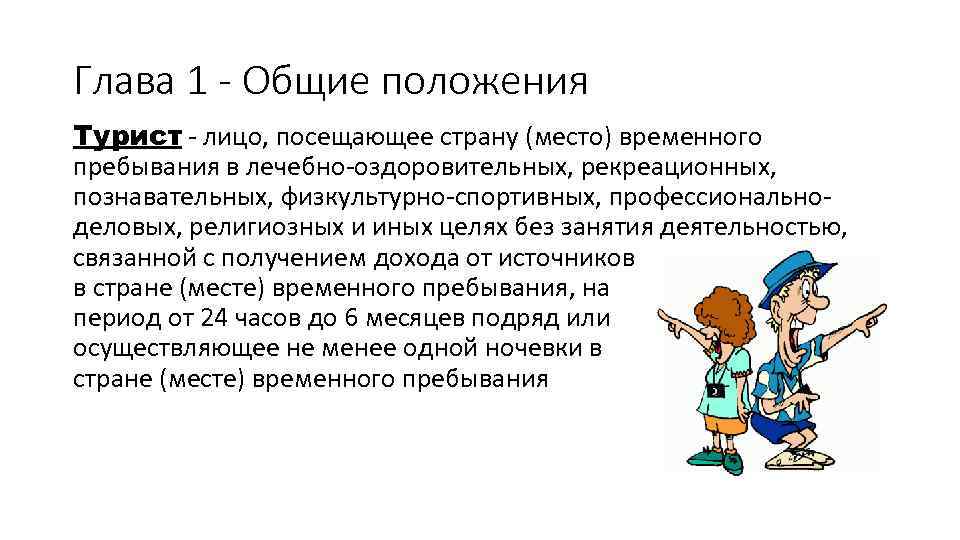 Глава 1 - Общие положения

Турист - лицо, посещающее страну (место) временного пребывания в лечебно-оздоровительных, рекреационных, познавательных, физкультурно-спортивных, профессионально-деловых, религиозных и иных целях без занятия деятельностью, связанной с получением дохода от источников в стране (месте) временного пребывания, на период от 24 часов до 6 месяцев подряд или осуществляющее не менее одной ночевки в стране (месте) временного пребывания